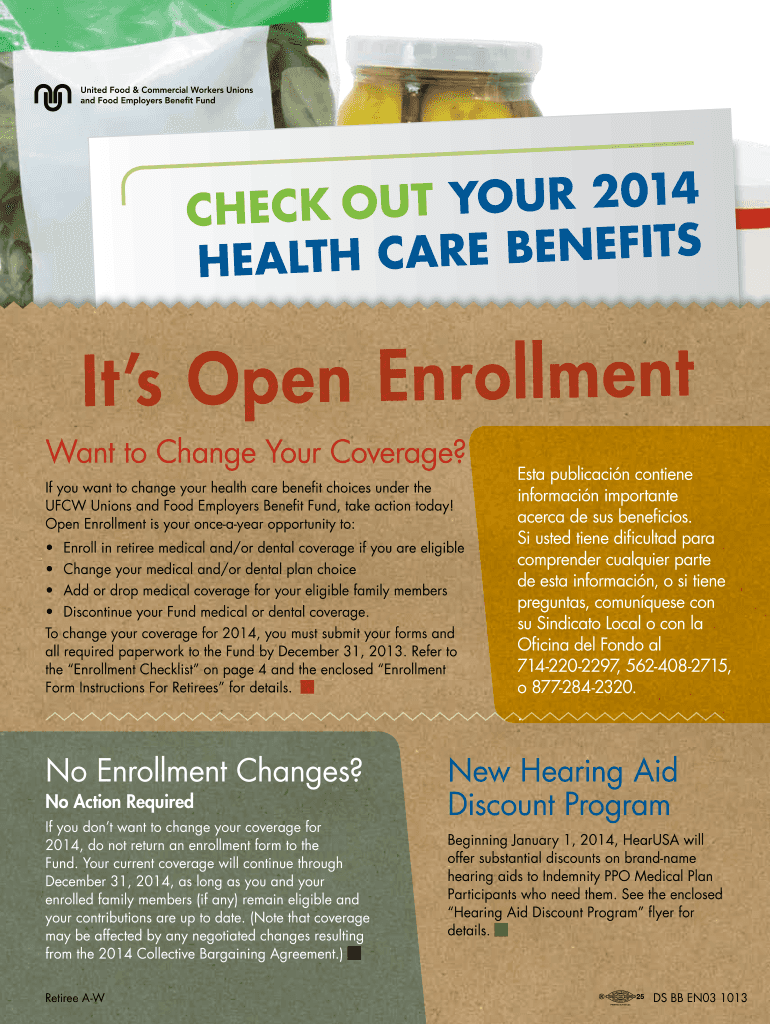 United Food & Commercial Workers Unions and Food Employers Benefit Fund

CHECK OUT YOUR 2014 HEALTH CARE BENEFITS

It's Open Enrollment

Want to Change Your Coverage?

If you want to change your health care benefit choices under the UFCW Unions and Food Employers Benefit Fund, take action today! Open Enrollment is your once-a-year opportunity to:

• Enroll in retiree medical and/or dental coverage if you are eligible
• Change your medical and/or dental plan choice
• Add or drop medical coverage for your eligible family members
• Discontinue your Fund medical or dental coverage.

To change your coverage for 2014, you must submit your forms and all required paperwork to the Fund by December 31, 2013. Refer to the "Enrollment Checklist" on page 4 and the enclosed "Enrollment Form Instructions For Retirees" for details.

Esta publicación contiene información importante acerca de sus beneficios. Si usted tiene dificultad para comprender cualquier parte de esta información, o si tiene preguntas, comuníquese con su Sindicato Local o con la Oficina del Fondo al 714-220-2297, 562-408-2715, o 877-284-2320.

No Enrollment Changes?

No Action Required

If you don't want to change your coverage for 2014, do not return an enrollment form to the Fund. Your current coverage will continue through December 31, 2014, as long as you and your enrolled family members (if any) remain eligible and your contributions are up to date. (Note that coverage may be affected by any negotiated changes resulting from the 2014 Collective Bargaining Agreement.)

New Hearing Aid Discount Program

Beginning January 1, 2014, HearUSA will offer substantial discounts on brand-name hearing aids to Indemnity PPO Medical Plan Participants who need them. See the enclosed "Hearing Aid Discount Program" flyer for details.

Retiree A-W

25 DS BB EN03 1013